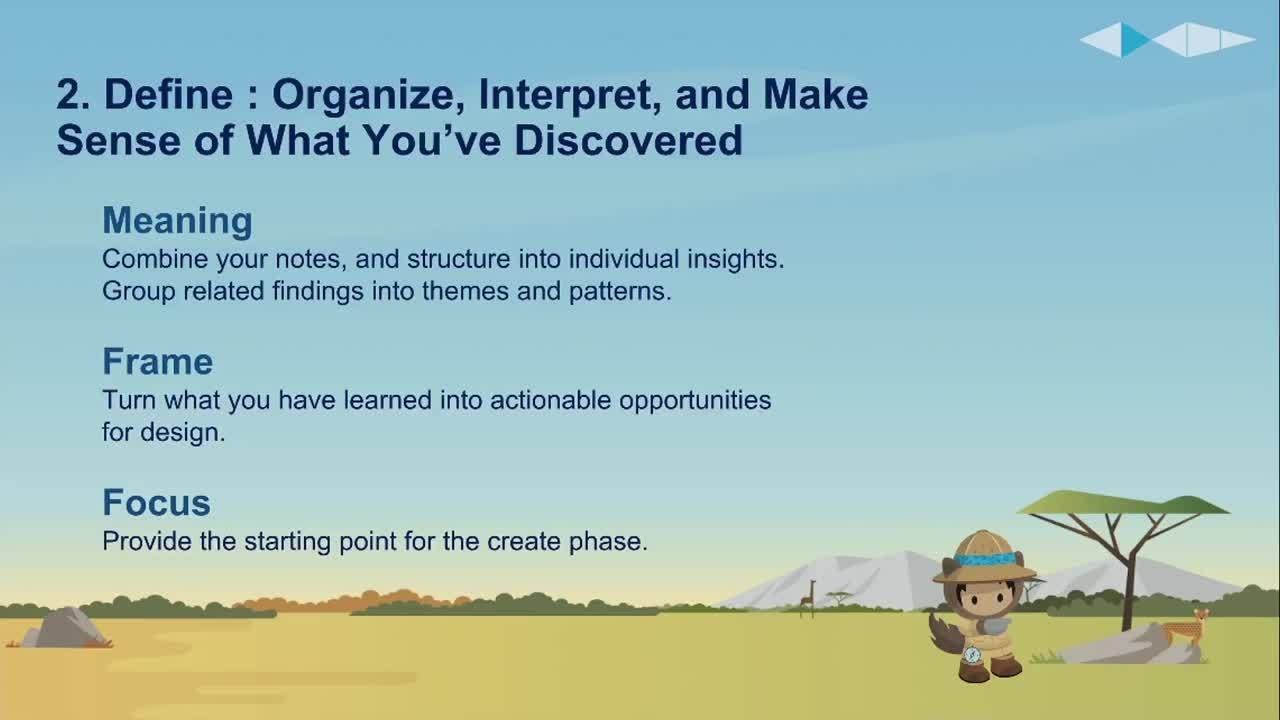 2. Define : Organize, Interpret, and Make Sense of What You've Discovered

Meaning
Combine your notes, and structure into individual insights. Group related findings into themes and patterns.

Frame
Turn what you have learned into actionable opportunities for design.

Focus
Provide the starting point for the create phase.